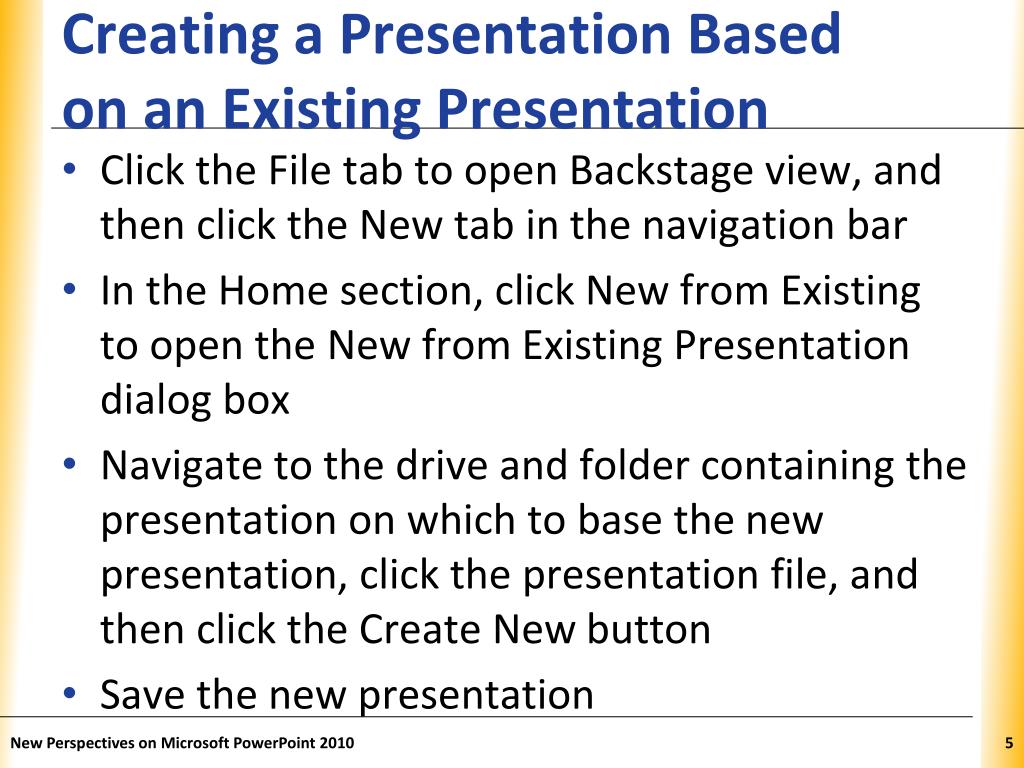 Creating a Presentation Based on an Existing Presentation

• Click the File tab to open Backstage view, and then click the New tab in the navigation bar

• In the Home section, click New from Existing to open the New from Existing Presentation dialog box

• Navigate to the drive and folder containing the presentation on which to base the new presentation, click the presentation file, and then click the Create New button

• Save the new presentation

New Perspectives on Microsoft PowerPoint 2010

5